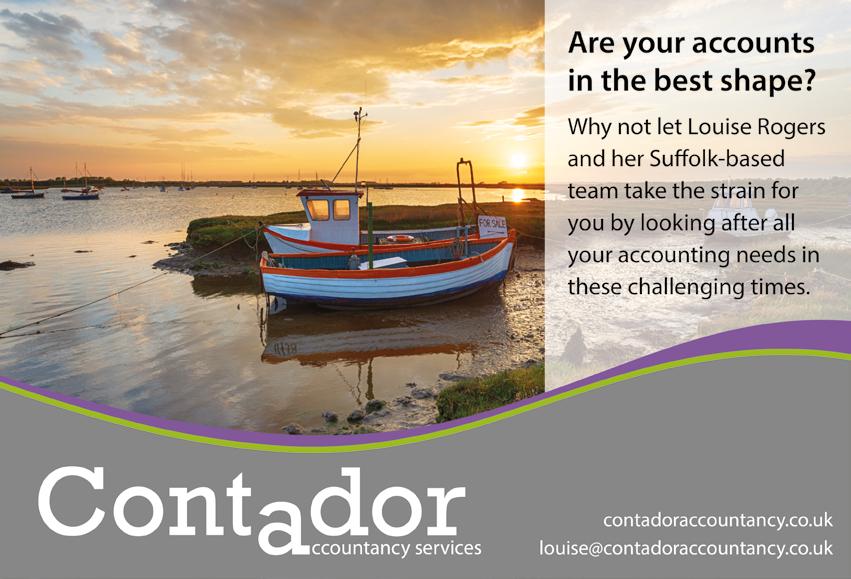 Are your accounts in the best shape?

Why not let Louise Rogers and her Suffolk-based team take the strain for you by looking after all your accounting needs in these challenging times.

FOR SALE

Contador
accountancy services

contadoraccountancy.co.uk
louise@contadoraccountancy.co.uk